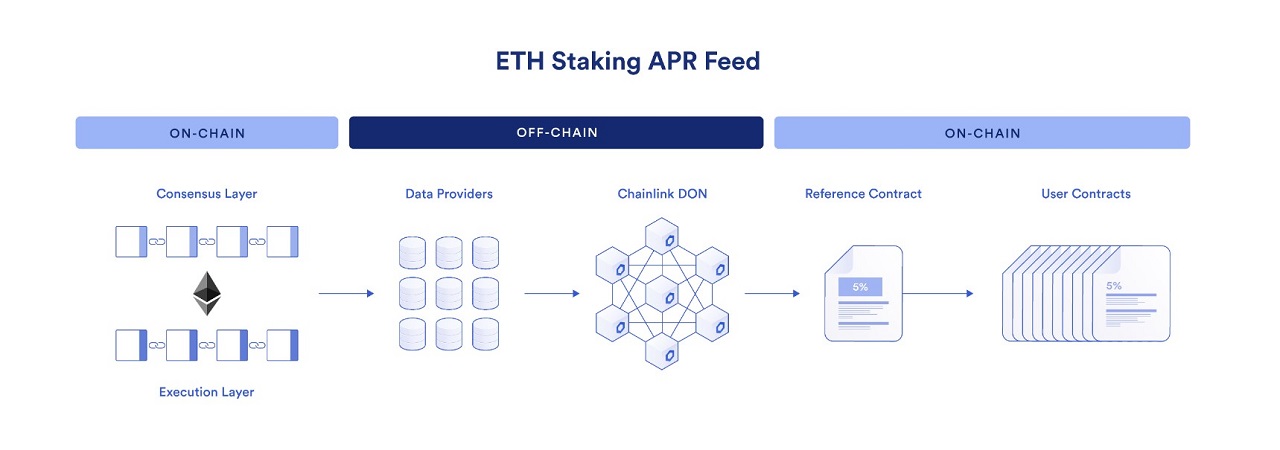 ETH Staking APR Feed

ON-CHAIN

OFF-CHAIN

ON-CHAIN

Consensus Layer

Execution Layer

Data Providers

Chainlink DON

Reference Contract

5%

User Contracts

5%